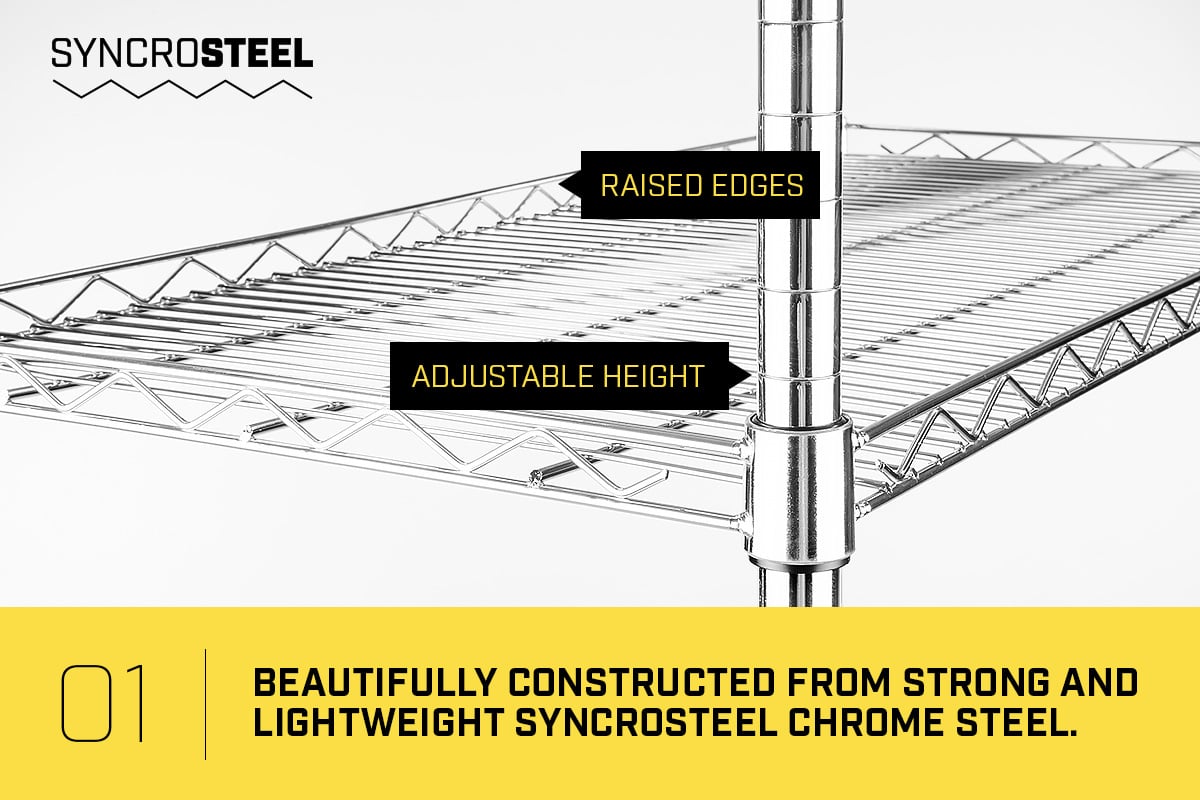 SYNCROSTEEL

RAISED EDGES

ADJUSTABLE HEIGHT

01

BEAUTIFULLY CONSTRUCTED FROM STRONG AND LIGHTWEIGHT SYNCROSTEEL CHROME STEEL.